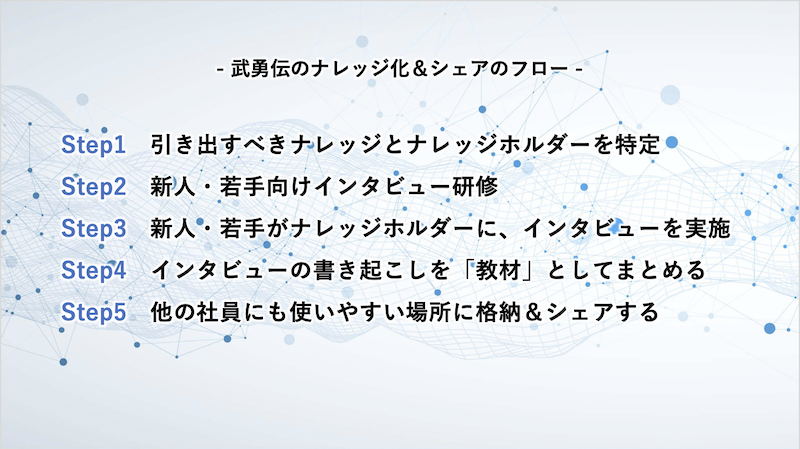 - 武勇伝のナレッジ化＆シェアのフロー -

Step1　引き出すべきナレッジとナレッジホルダーを特定

Step2　新人・若手向けインタビュー研修

Step3　新人・若手がナレッジホルダーに、インタビューを実施

Step4　インタビューの書き起こしを「教材」としてまとめる

Step5　他の社員にも使いやすい場所に格納＆シェアする